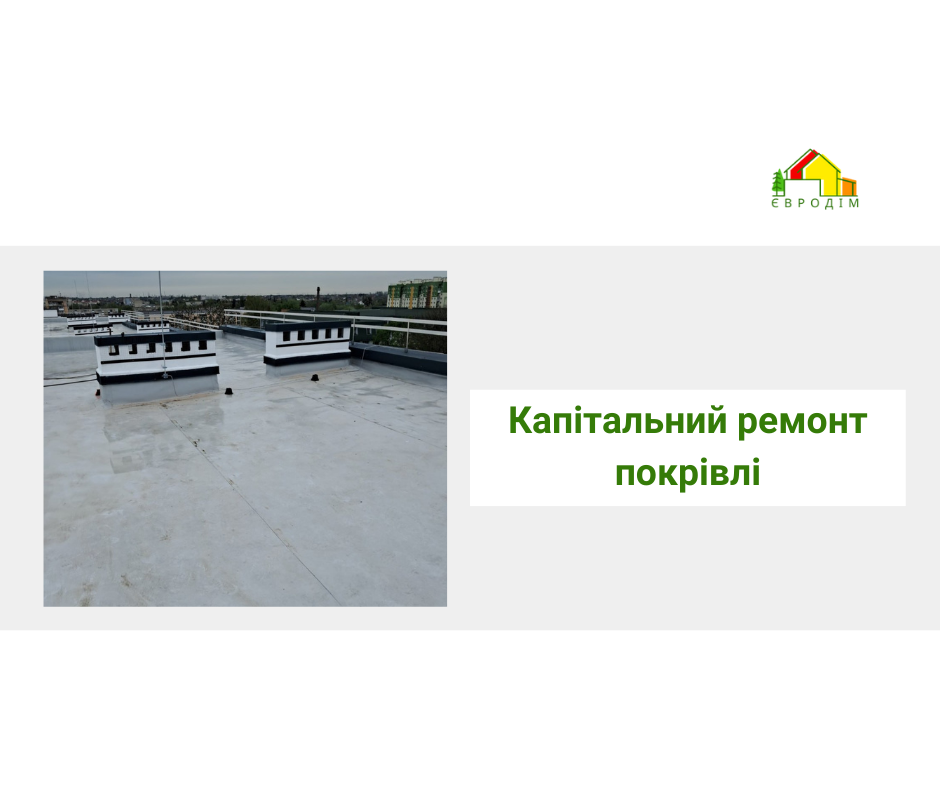 ЄВРОДІМ

Капітальний ремонт покрівлі